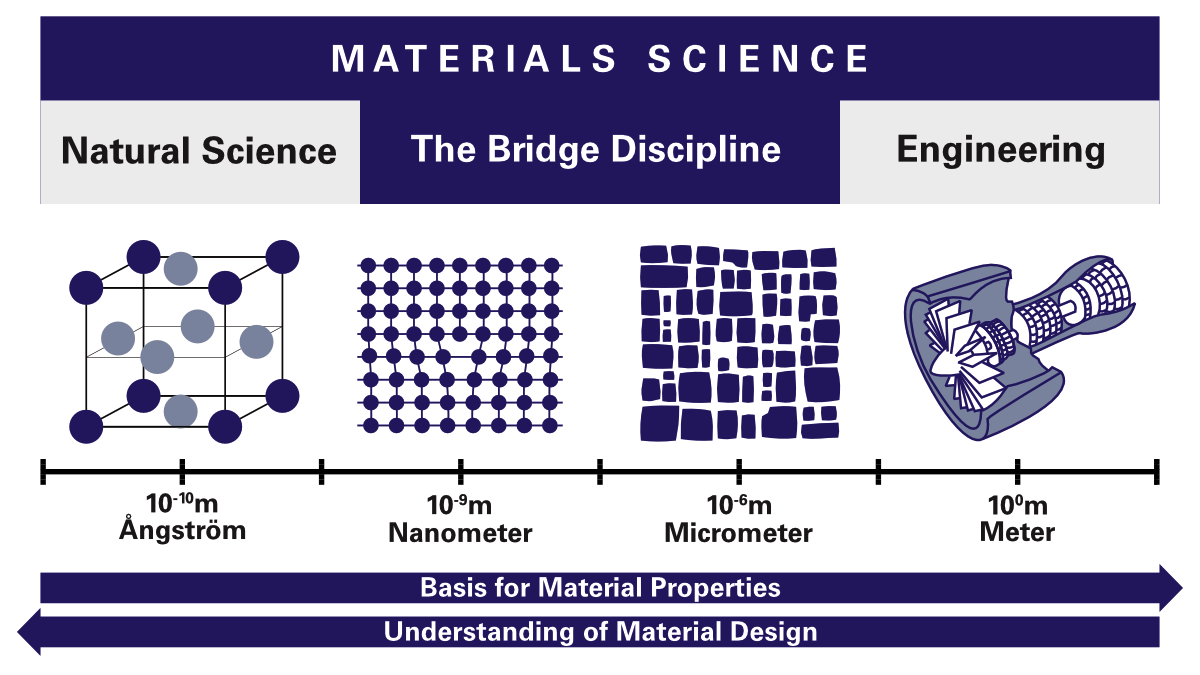 MATERIALS SCIENCE

Natural Science

The Bridge Discipline

Engineering

$10^{-10}$m
Ångström

$10^{-9}$m
Nanometer

$10^{-6}$m
Micrometer

$10^{0}$m
Meter

Basis for Material Properties

Understanding of Material Design